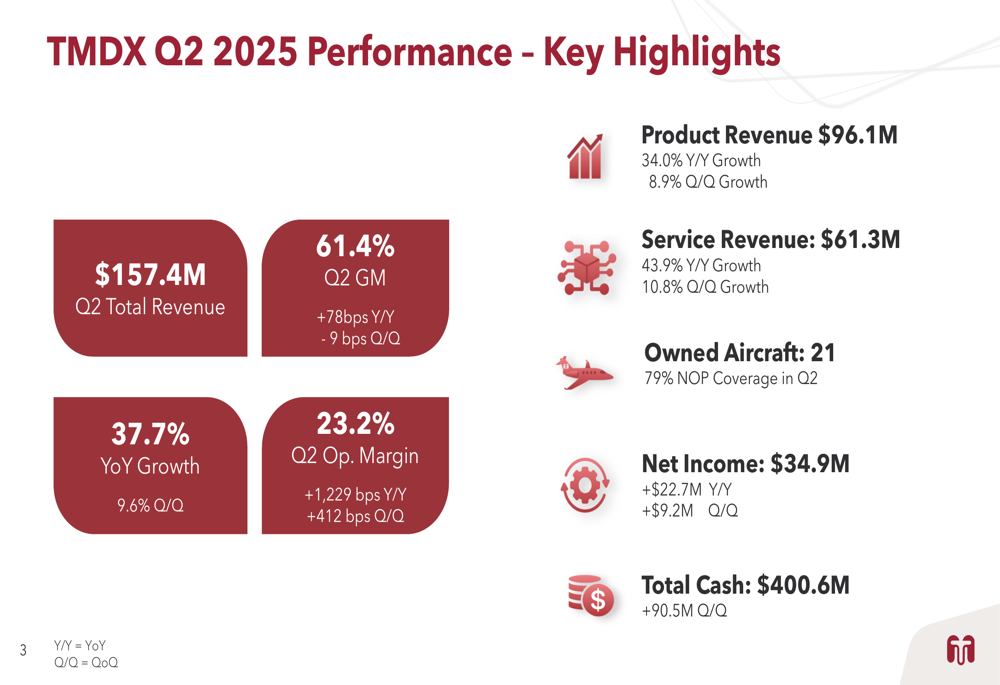 TMDX Q2 2025 Performance – Key Highlights

$157.4M
Q2 Total Revenue

61.4%
Q2 GM
+78bps Y/Y
- 9 bps Q/Q

37.7%
YoY Growth
9.6% Q/Q

23.2%
Q2 Op. Margin
+1,229 bps Y/Y
+412 bps Q/Q

Product Revenue $96.1M
34.0% Y/Y Growth
8.9% Q/Q Growth

Service Revenue: $61.3M
43.9% Y/Y Growth
10.8% Q/Q Growth

Owned Aircraft: 21
79% NOP Coverage in Q2

Net Income: $34.9M
+$22.7M Y/Y
+$9.2M Q/Q

Total Cash: $400.6M
+90.5M Q/Q

3

Y/Y = YoY
Q/Q = QoQ